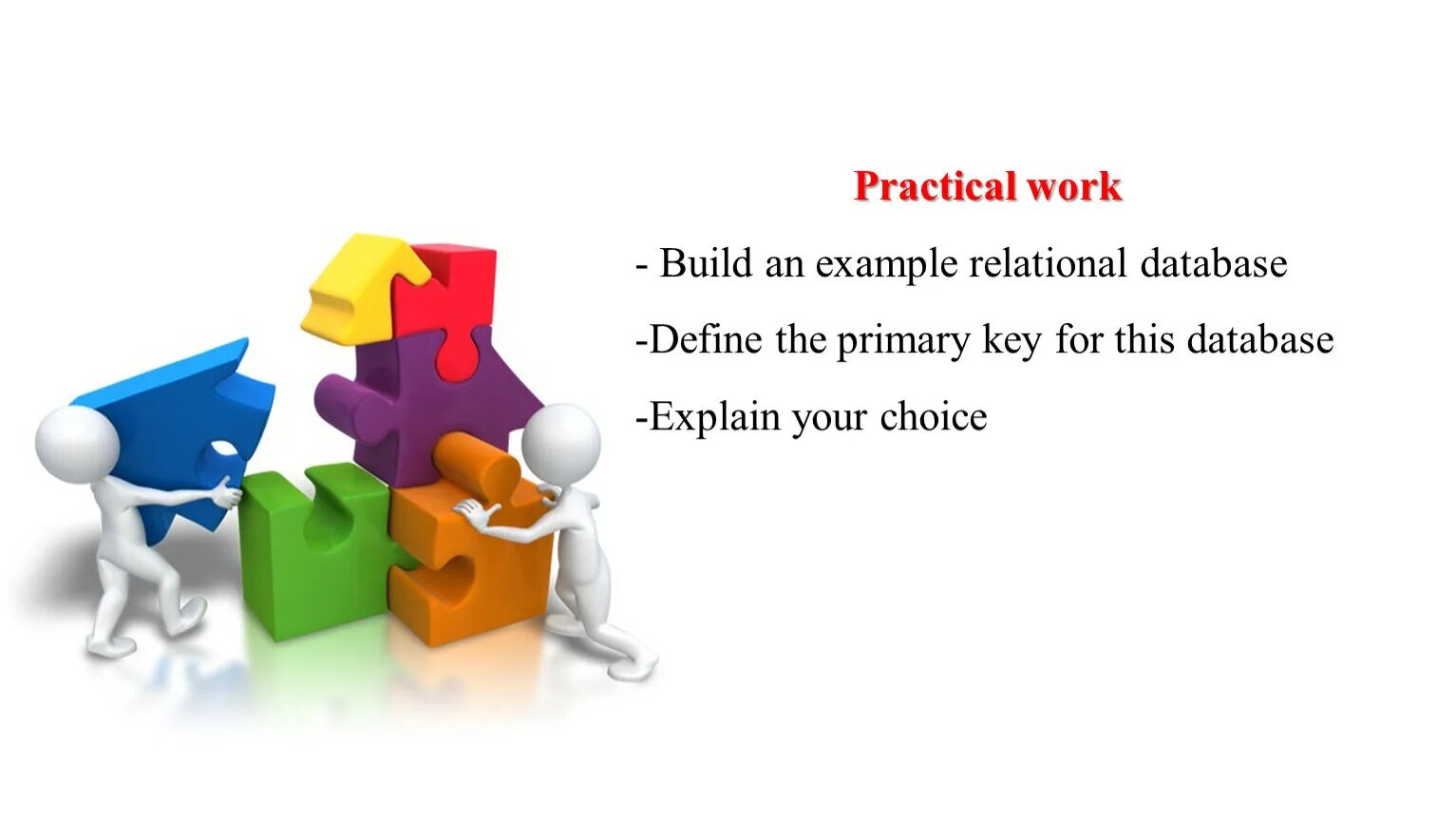 Practical work

- Build an example relational database

-Define the primary key for this database

-Explain your choice